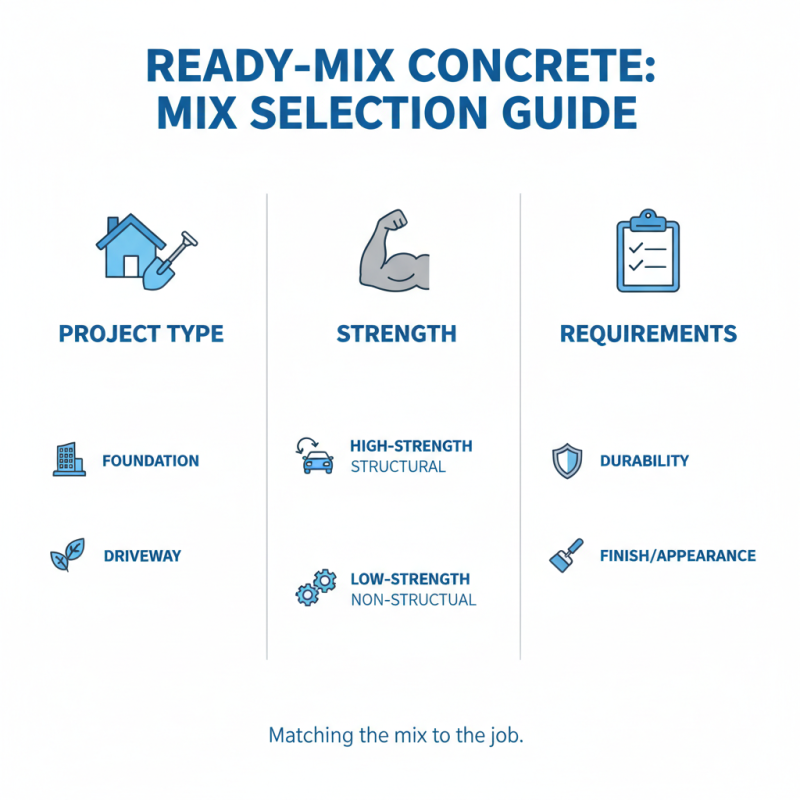 READY-MIX CONCRETE:
MIX SELECTION GUIDE

PROJECT TYPE

FOUNDATION

DRIVEWAY

STRENGTH

HIGH-STRENGTH
STRUCTURAL

LOW-STRENGTH
NON-STRUCTURAL

REQUIREMENTS

DURABILITY

FINISH/APPEARANCE

Matching the mix to the job.